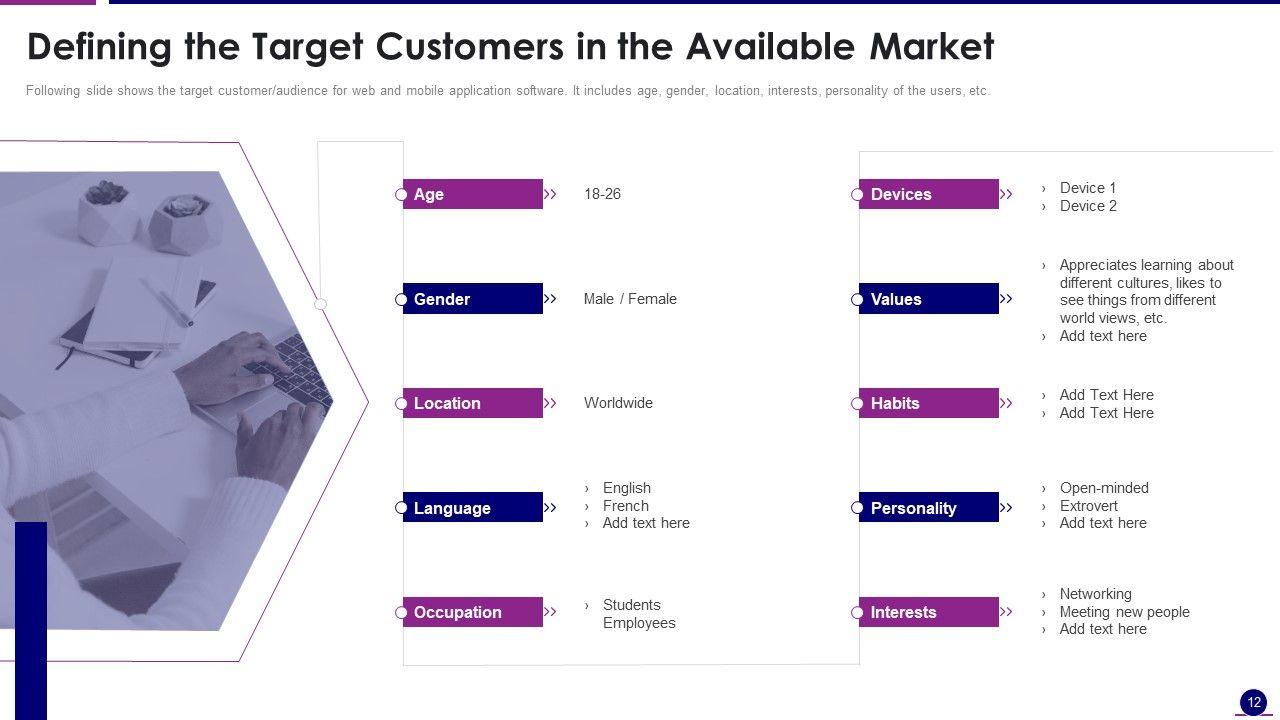 Defining the Target Customers in the Available Market

Following slide shows the target customer/audience for web and mobile application software. It includes age, gender, location, interests, personality of the users, etc.

Age 18-26

Gender Male / Female

Location Worldwide

Language
› English
› French
› Add text here

Occupation
› Students
Employees

Devices
› Device 1
› Device 2

Values
› Appreciates learning about different cultures, likes to see things from different world views, etc.
› Add text here

Habits
› Add Text Here
› Add Text Here

Personality
› Open-minded
› Extrovert
› Add text here

Interests
› Networking
› Meeting new people
› Add text here

12